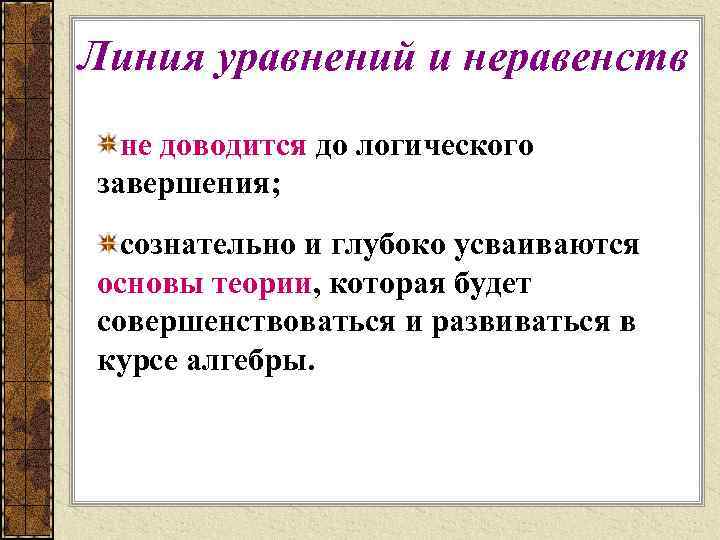 Линия уравнений и неравенств

не доводится до логического завершения;

сознательно и глубоко усваиваются основы теории, которая будет совершенствоваться и развиваться в курсе алгебры.